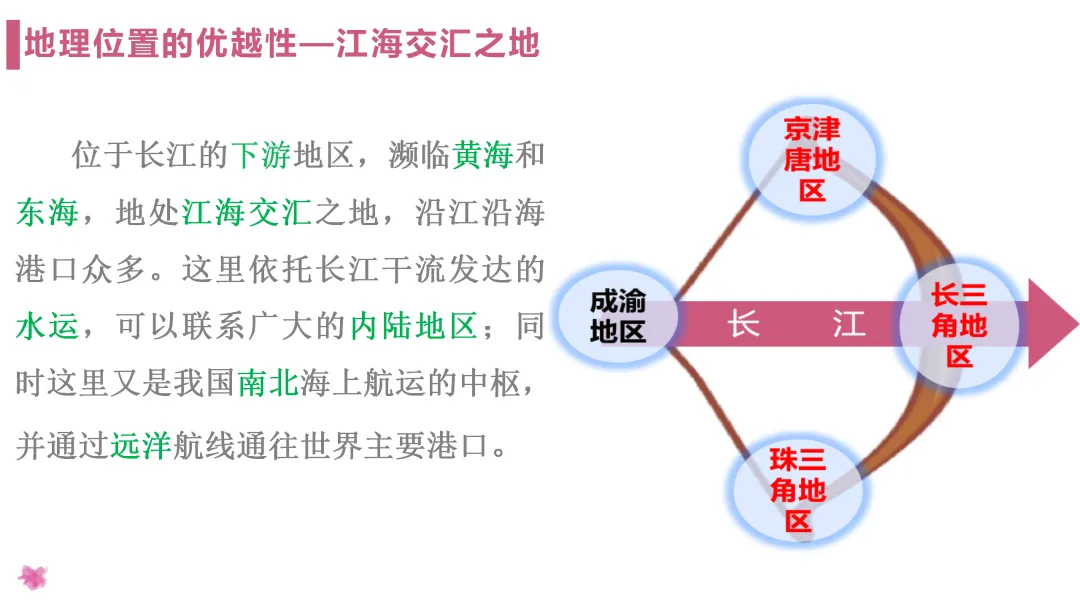 地理位置的优越性—江海交汇之地

位于长江的下游地区，濒临黄海和东海，地处江海交汇之地，沿江沿海港口众多。这里依托长江干流发达的水运，可以联系广大的内陆地区；同时这里又是我国南北海上航运的中枢，并通过远洋航线通往世界主要港口。

京津唐地区

成渝地区

长 江

长三角地区

珠三角地区